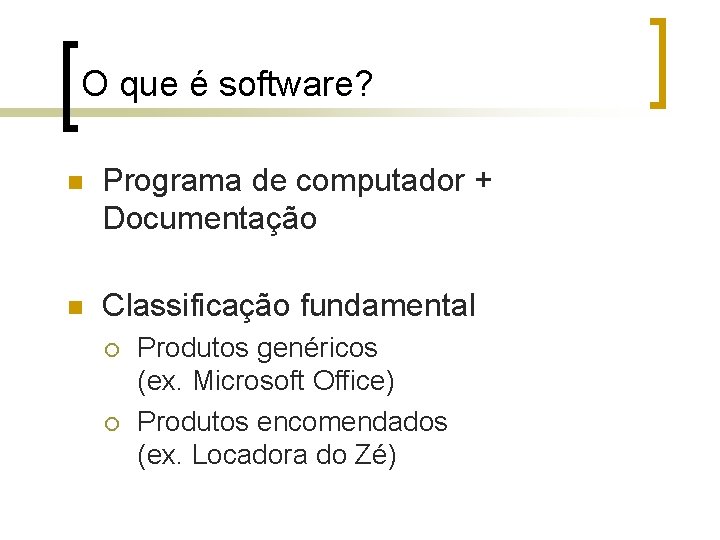 O que é software?

Programa de computador + Documentação

Classificação fundamental

Produtos genéricos (ex. Microsoft Office)

Produtos encomendados (ex. Locadora do Zé)